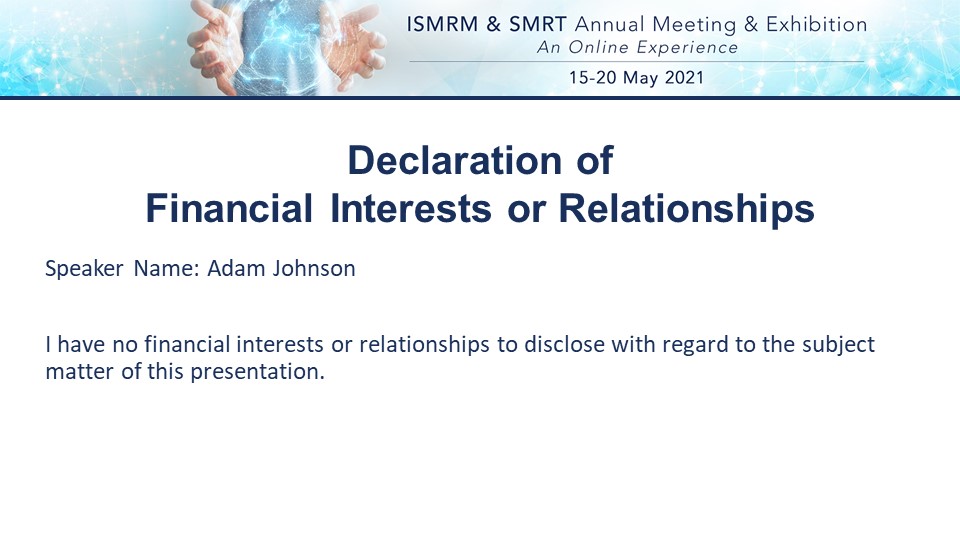 ISMRM & SMRT Annual Meeting & Exhibition
An Online Experience
15-20 May 2021

Declaration of
Financial Interests or Relationships

Speaker Name: Adam Johnson

I have no financial interests or relationships to disclose with regard to the subject matter of this presentation.